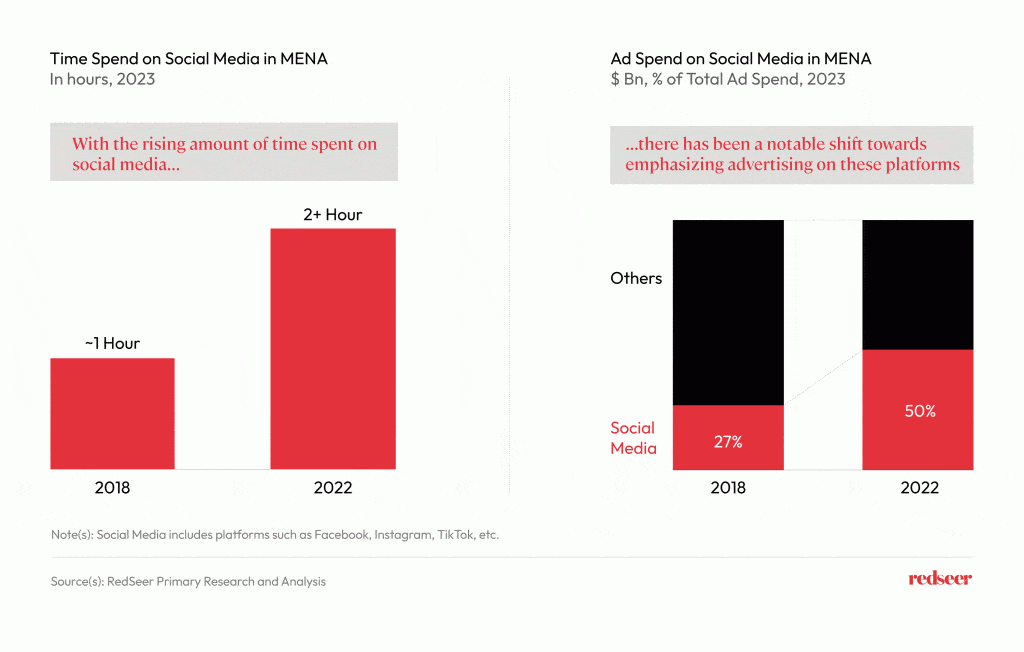 Time Spend on Social Media in MENA
In hours, 2023

With the rising amount of time spent on social media...

~1 Hour

2+ Hour

2018

2022

Ad Spend on Social Media in MENA
$ Bn, % of Total Ad Spend, 2023

...there has been a notable shift towards emphasizing advertising on these platforms

Others

Social Media

27%

50%

2018

2022

Note(s): Social Media includes platforms such as Facebook, Instagram, TikTok, etc.

Source(s): RedSeer Primary Research and Analysis

redseer